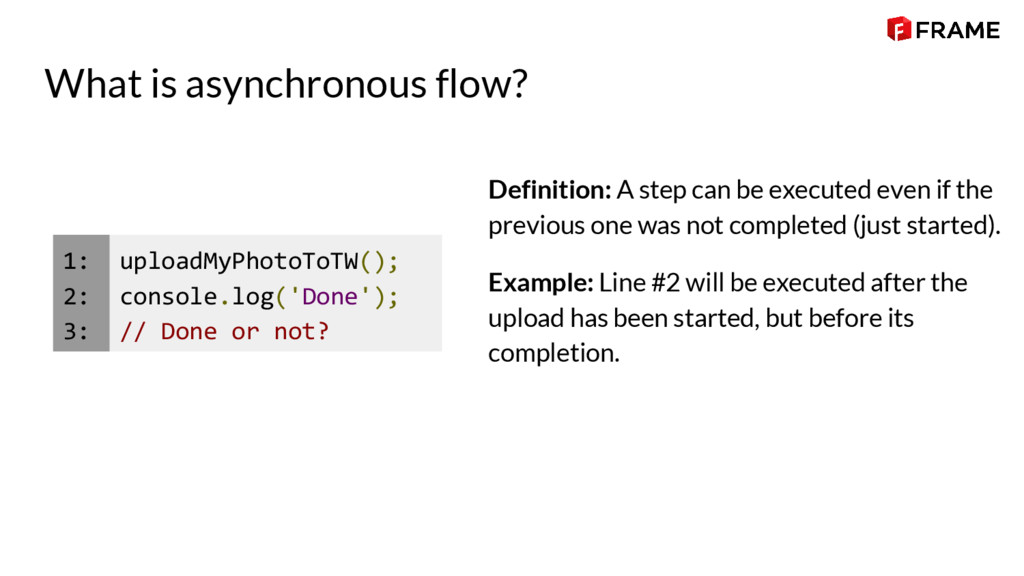 FRAME

What is asynchronous flow?

1: uploadMyPhotoToTW();
2: console.log('Done');
3: // Done or not?

Definition: A step can be executed even if the previous one was not completed (just started).

Example: Line #2 will be executed after the upload has been started, but before its completion.